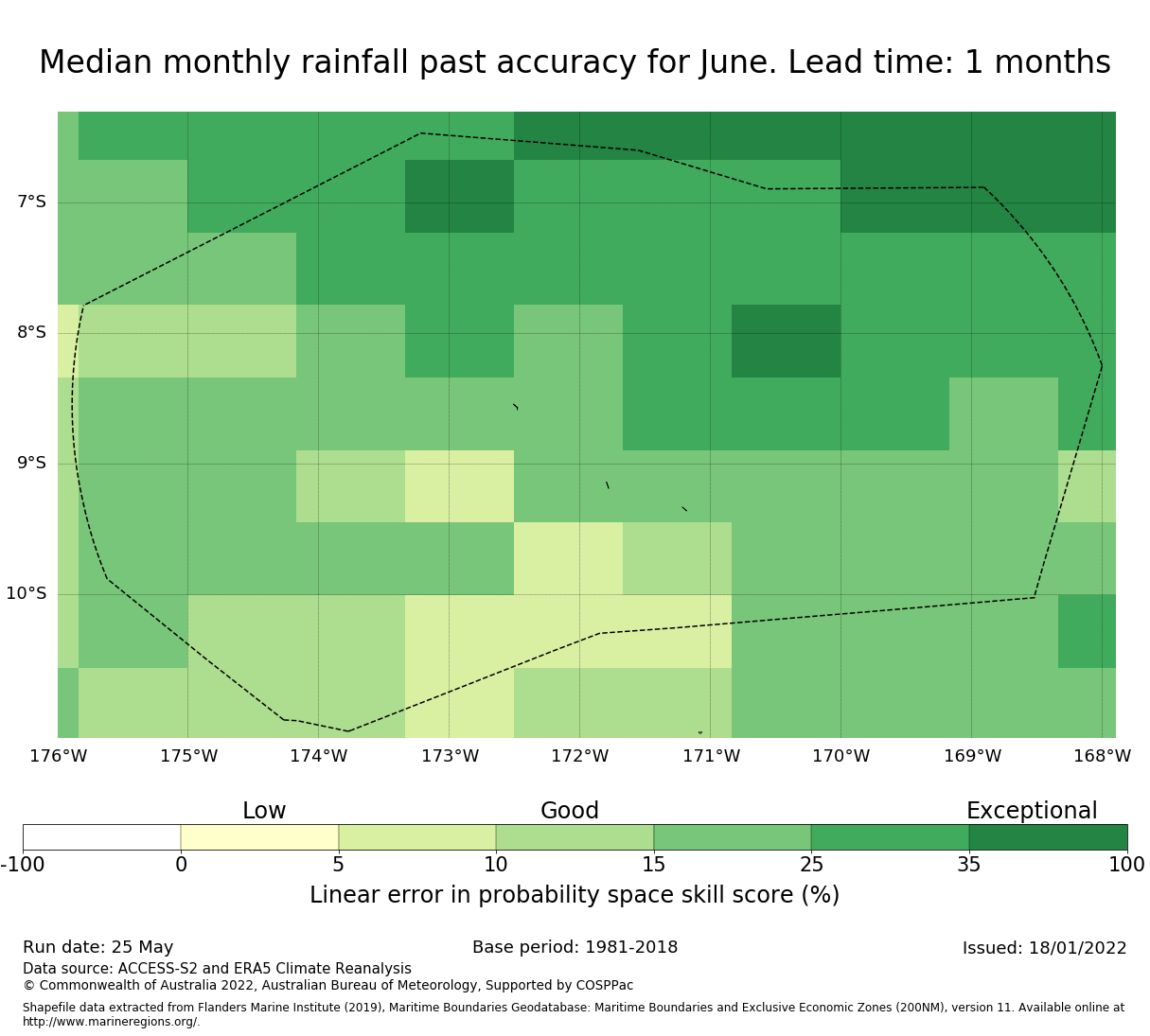 Median monthly rainfall past accuracy for June. Lead time: 1 months

7°S
8°S
9°S
10°S

176°W 175°W 174°W 173°W 172°W 171°W 170°W 169°W 168°W

Low
Good
Exceptional

-100 0 5 10 15 25 35 100

Linear error in probability space skill score (%)

Run date: 25 May
Base period: 1981-2018
Issued: 18/01/2022
Data source: ACCESS-S2 and ERA5 Climate Reanalysis
© Commonwealth of Australia 2022, Australian Bureau of Meteorology, Supported by COSPPac

Shapefile data extracted from Flanders Marine Institute (2019), Maritime Boundaries Geodatabase: Maritime Boundaries and Exclusive Economic Zones (200NM), version 11. Available online at http://www.marineregions.org/.